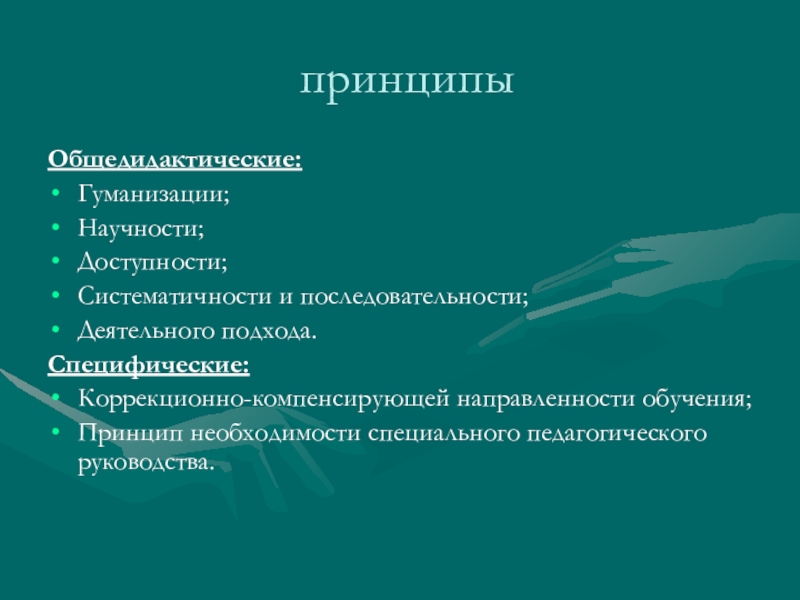 принципы

Общедидактические:
• Гуманизации;
• Научности;
• Доступности;
• Систематичности и последовательности;
• Деятельного подхода.

Специфические:
• Коррекционно-компенсирующей направленности обучения;
• Принцип необходимости специального педагогического руководства.